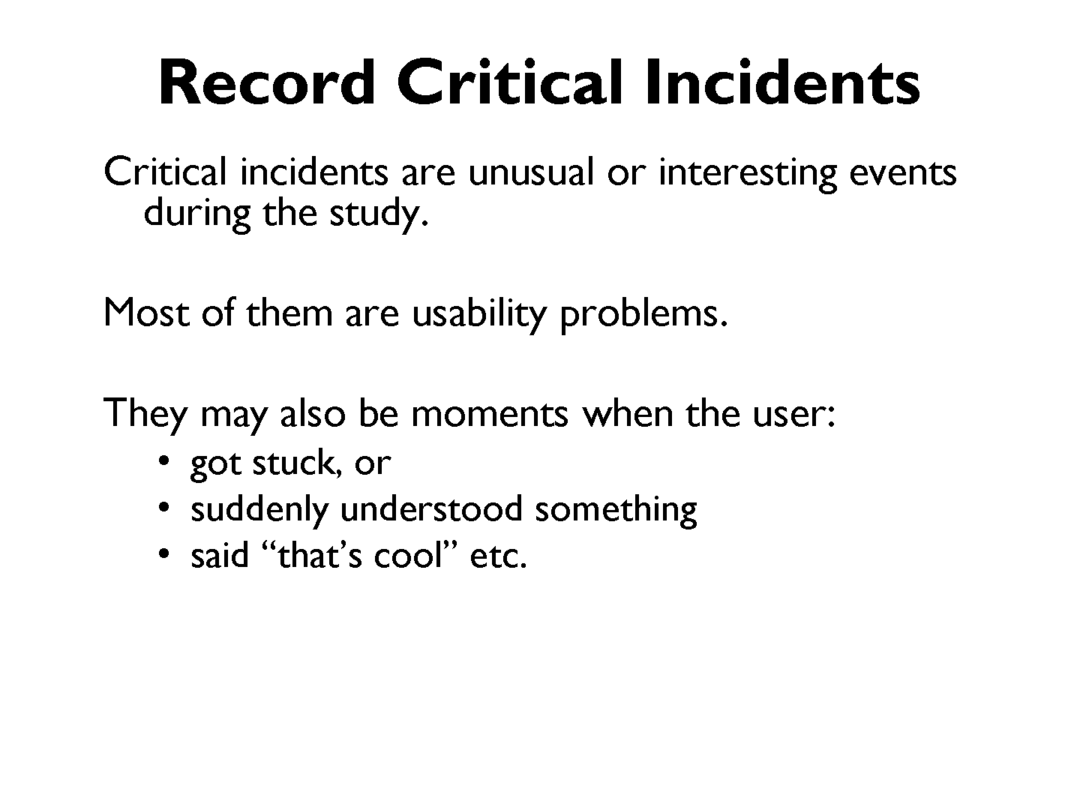 Record Critical Incidents

Critical incidents are unusual or interesting events during the study.

Most of them are usability problems.

They may also be moments when the user:
• got stuck, or
• suddenly understood something
• said “that’s cool” etc.